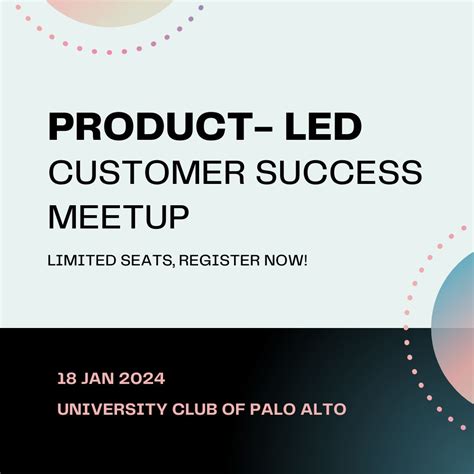 PRODUCT- LED
CUSTOMER SUCCESS
MEETUP

LIMITED SEATS, REGISTER NOW!

18 JAN 2024

UNIVERSITY CLUB OF PALO ALTO